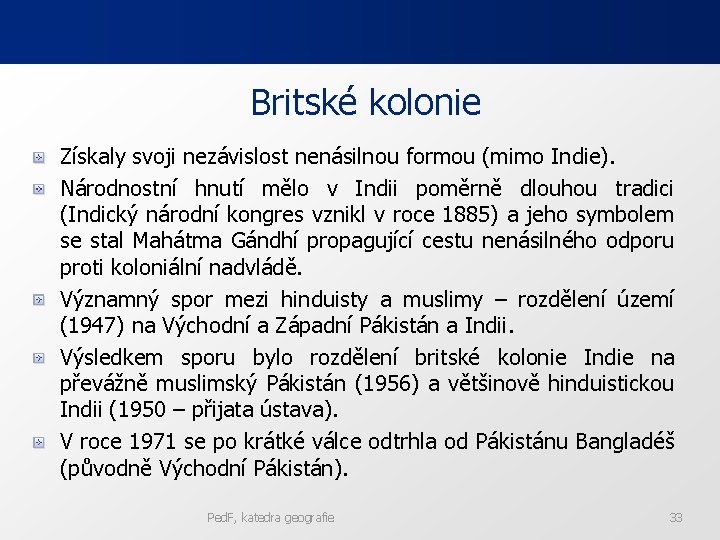 Britské kolonie

Získaly svoji nezávislost nenásilnou formou (mimo Indie).

Národnostní hnutí mělo v Indii poměrně dlouhou tradici (Indický národní kongres vznikl v roce 1885) a jeho symbolem se stal Mahátma Gándhí propagující cestu nenásilného odporu proti koloniální nadvládě.

Významný spor mezi hinduisty a muslimy – rozdělení území (1947) na Východní a Západní Pákistán a Indii.

Výsledkem sporu bylo rozdělení britské kolonie Indie na převážně muslimský Pákistán (1956) a většinově hinduistickou Indii (1950 – přijata ústava).

V roce 1971 se po krátké válce odtrhla od Pákistánu Bangladéš (původně Východní Pákistán).

PedF, katedra geografie

33